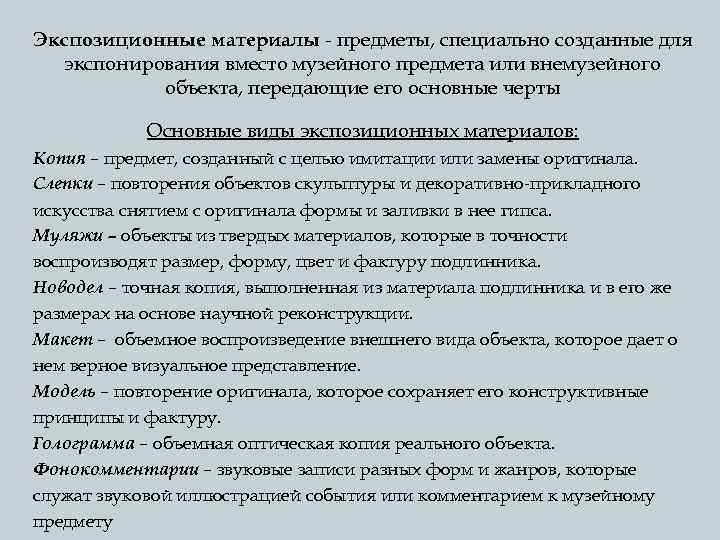 Экспозиционные материалы - предметы, специально созданные для экспонирования вместо музейного предмета или внемузейного объекта, передающие его основные черты

Основные виды экспозиционных материалов:

Копия – предмет, созданный с целью имитации или замены оригинала.

Слепки – повторения объектов скульптуры и декоративно-прикладного искусства снятием с оригинала формы и заливки в нее гипса.

Муляжи – объекты из твердых материалов, которые в точности воспроизводят размер, форму, цвет и фактуру подлинника.

Новодел – точная копия, выполненная из материала подлинника и в его же размерах на основе научной реконструкции.

Макет – объемное воспроизведение внешнего вида объекта, которое дает о нем верное визуальное представление.

Модель – повторение оригинала, которое сохраняет его конструктивные принципы и фактуру.

Голограмма – объемная оптическая копия реального объекта.

Фонокомментарии – звуковые записи разных форм и жанров, которые служат звуковой иллюстрацией события или комментарием к музейному предмету